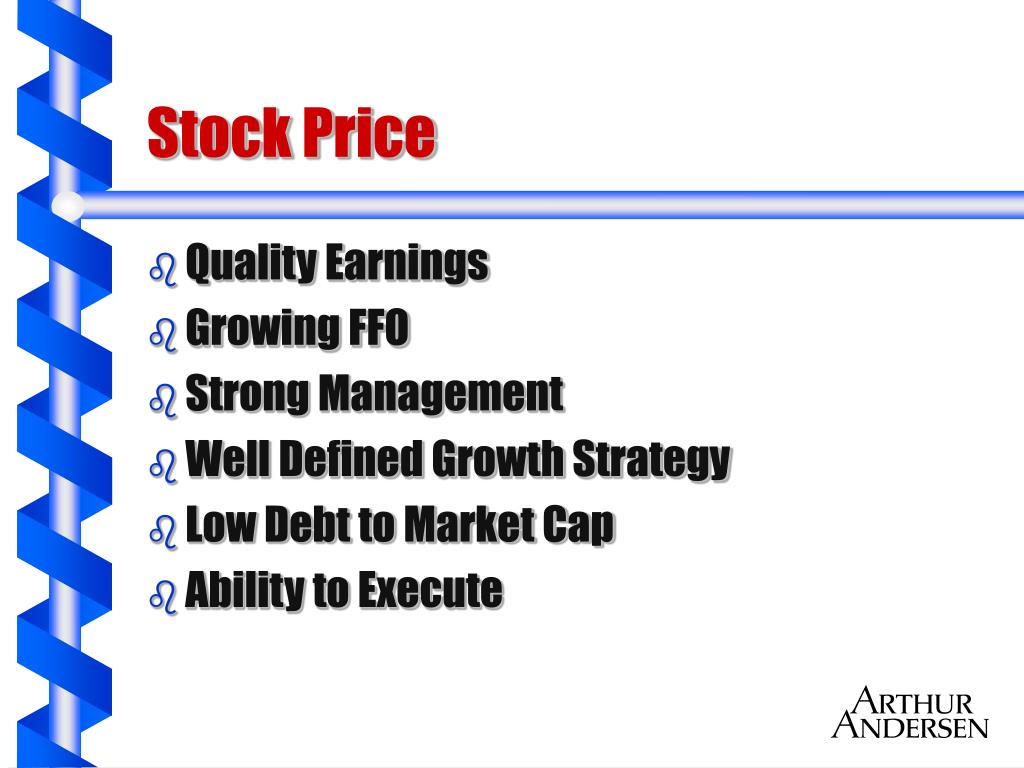 Stock Price

- Quality Earnings
- Growing FFO
- Strong Management
- Well Defined Growth Strategy
- Low Debt to Market Cap
- Ability to Execute

ARTHUR
ANDERSEN